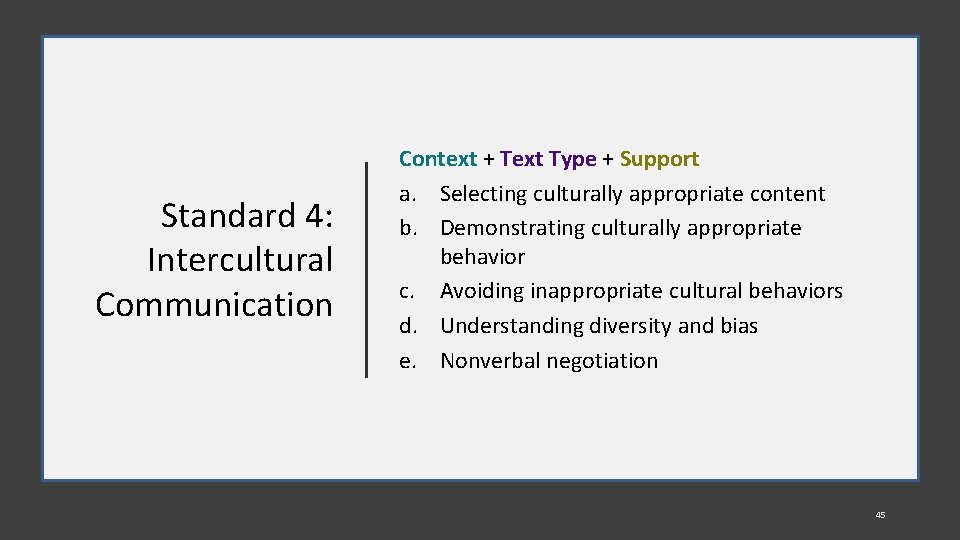 Standard 4: Intercultural Communication

Context + Text Type + Support
a. Selecting culturally appropriate content
b. Demonstrating culturally appropriate behavior
c. Avoiding inappropriate cultural behaviors
d. Understanding diversity and bias
e. Nonverbal negotiation

45